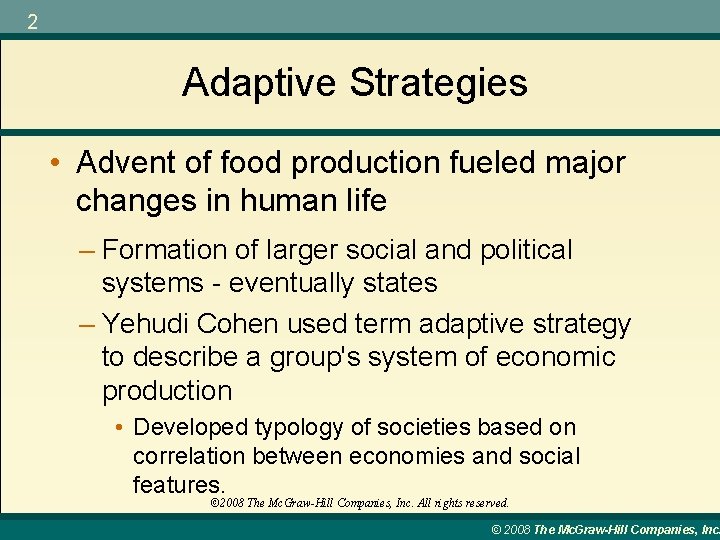 2

Adaptive Strategies

• Advent of food production fueled major changes in human life

– Formation of larger social and political systems - eventually states

– Yehudi Cohen used term adaptive strategy to describe a group's system of economic production

• Developed typology of societies based on correlation between economies and social features.

©2008 The McGraw-Hill Companies, Inc. All rights reserved.

© 2008 The McGraw-Hill Companies, Inc.